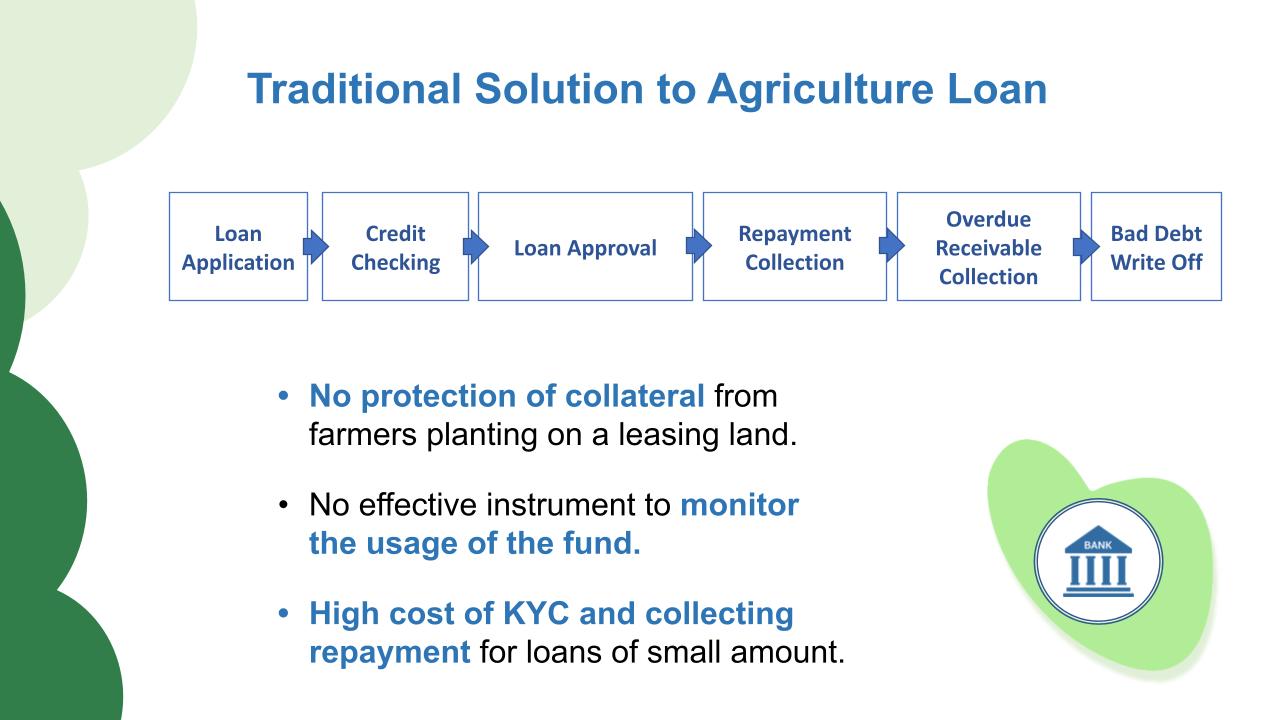 Traditional Solution to Agriculture Loan

Loan Application

Credit Checking

Loan Approval

Repayment Collection

Overdue Receivable Collection

Bad Debt Write Off

• No protection of collateral from farmers planting on a leasing land.

• No effective instrument to monitor the usage of the fund.

• High cost of KYC and collecting repayment for loans of small amount.

BANK